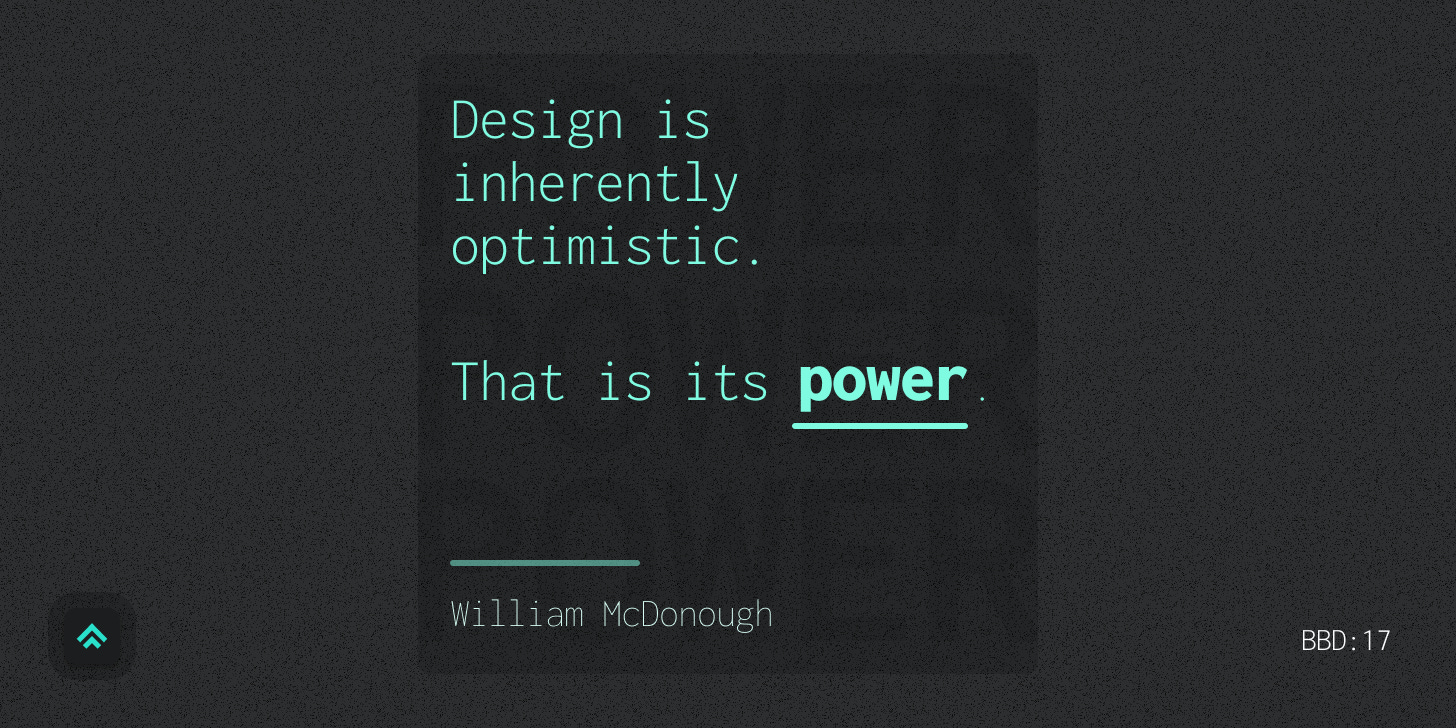 Design is inherently optimistic.

That is its power.

William McDonough

BBD:17